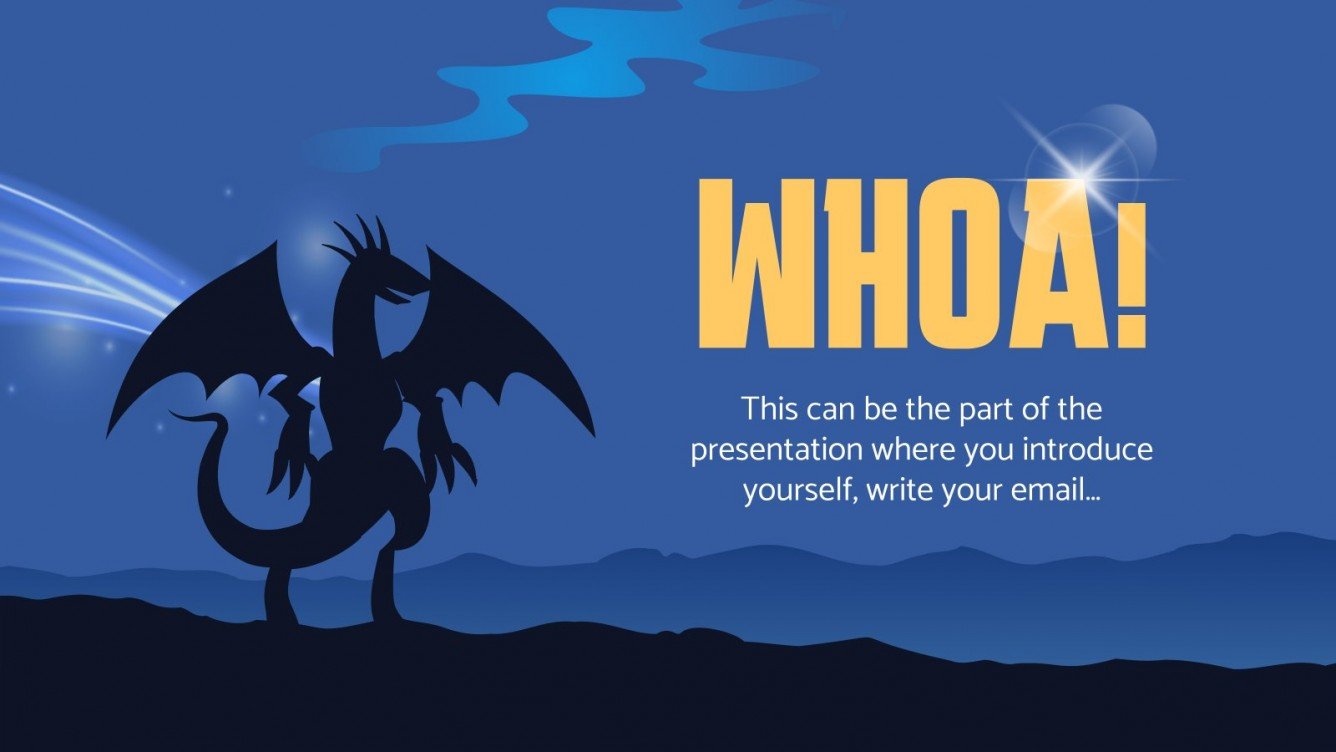 WHOA!

This can be the part of the presentation where you introduce yourself, write your email…